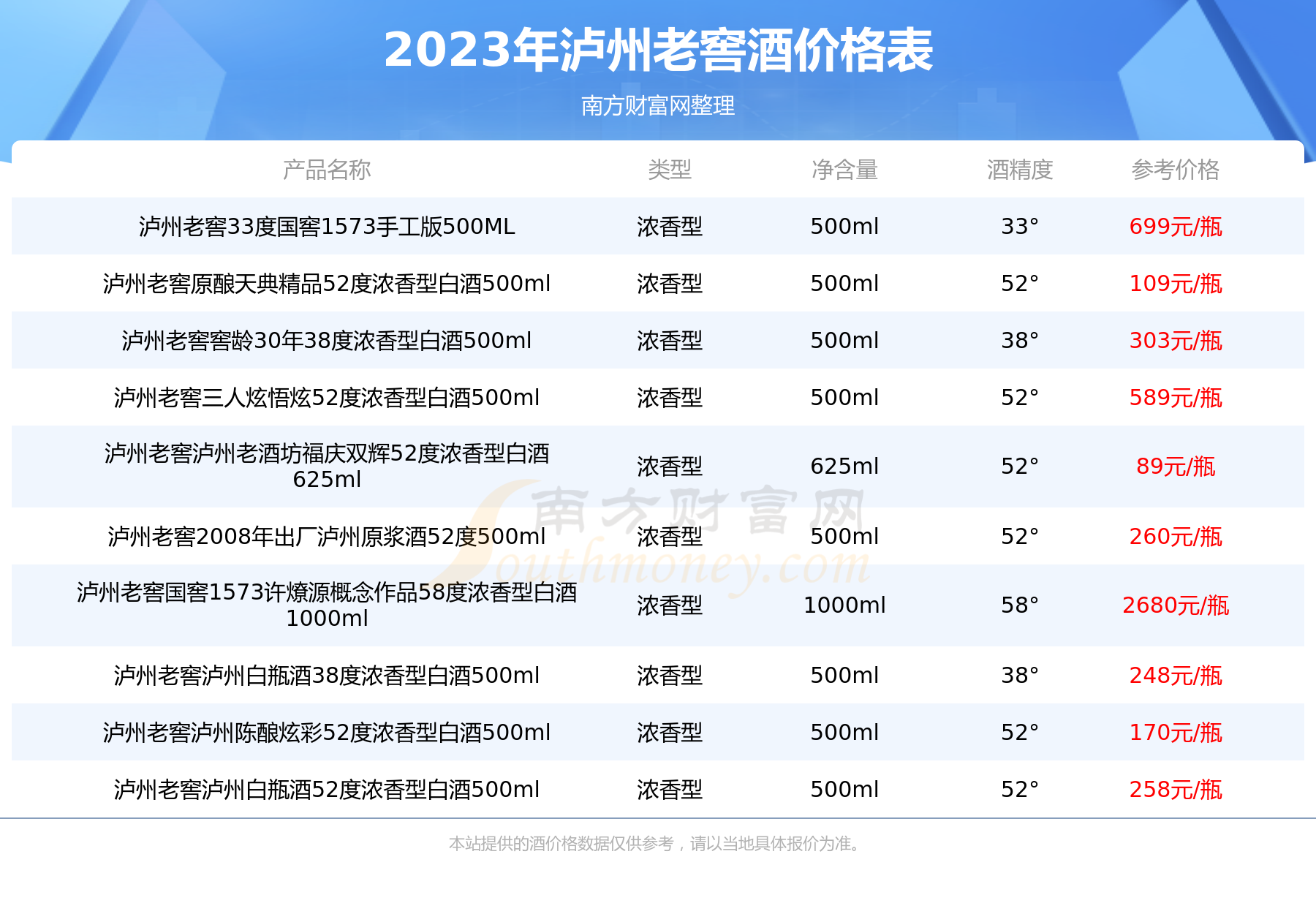 2023年泸州老窖酒价格表

南方财富网整理

| 产品名称 | 类型 | 净含量 | 酒精度 | 参考价格 |
|---|---|---|---|---|
| 泸州老窖33度国窖1573手工版500ML | 浓香型 | 500ml | 33° | 699元/瓶 |
| 泸州老窖原酿天典精品52度浓香型白酒500ml | 浓香型 | 500ml | 52° | 109元/瓶 |
| 泸州老窖窖龄30年38度浓香型白酒500ml | 浓香型 | 500ml | 38° | 303元/瓶 |
| 泸州老窖三人炫悟炫52度浓香型白酒500ml | 浓香型 | 500ml | 52° | 589元/瓶 |
| 泸州老窖泸州老酒坊福庆双辉52度浓香型白酒625ml | 浓香型 | 625ml | 52° | 89元/瓶 |
| 泸州老窖2008年出厂泸州原浆酒52度500ml | 浓香型 | 500ml | 52° | 260元/瓶 |
| 泸州老窖国窖1573许燎源概念作品58度浓香型白酒1000ml | 浓香型 | 1000ml | 58° | 2680元/瓶 |
| 泸州老窖泸州白瓶酒38度浓香型白酒500ml | 浓香型 | 500ml | 38° | 248元/瓶 |
| 泸州老窖泸州陈酿炫彩52度浓香型白酒500ml | 浓香型 | 500ml | 52° | 170元/瓶 |
| 泸州老窖泸州白瓶酒52度浓香型白酒500ml | 浓香型 | 500ml | 52° | 258元/瓶 |

南方财富网 Southmoney.com

本站提供的酒价格数据仅供参考，请以当地具体报价为准。